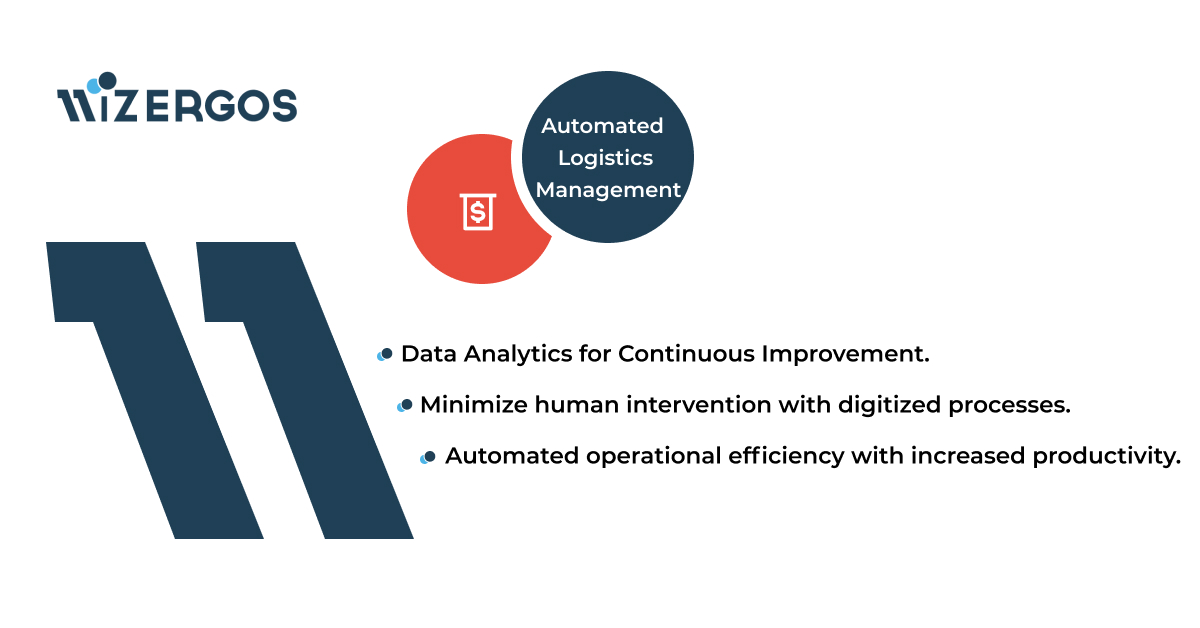 WIZERGOS

Automated Logistics Management

$

Data Analytics for Continuous Improvement.

Minimize human intervention with digitized processes.

Automated operational efficiency with increased productivity.